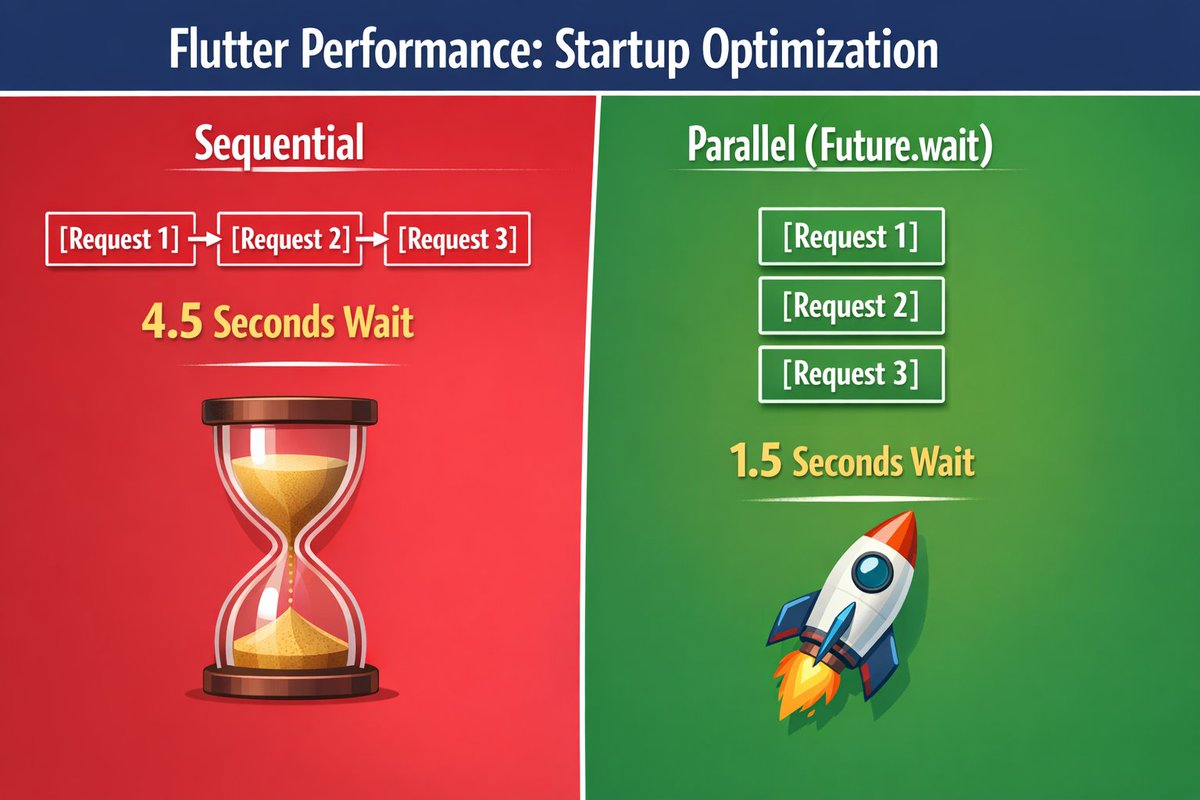 Flutter Performance: Startup Optimization

Sequential

[Request 1] → [Request 2] → [Request 3]

4.5 Seconds Wait

Parallel (Future.wait)

[Request 1]

[Request 2]

[Request 3]

1.5 Seconds Wait